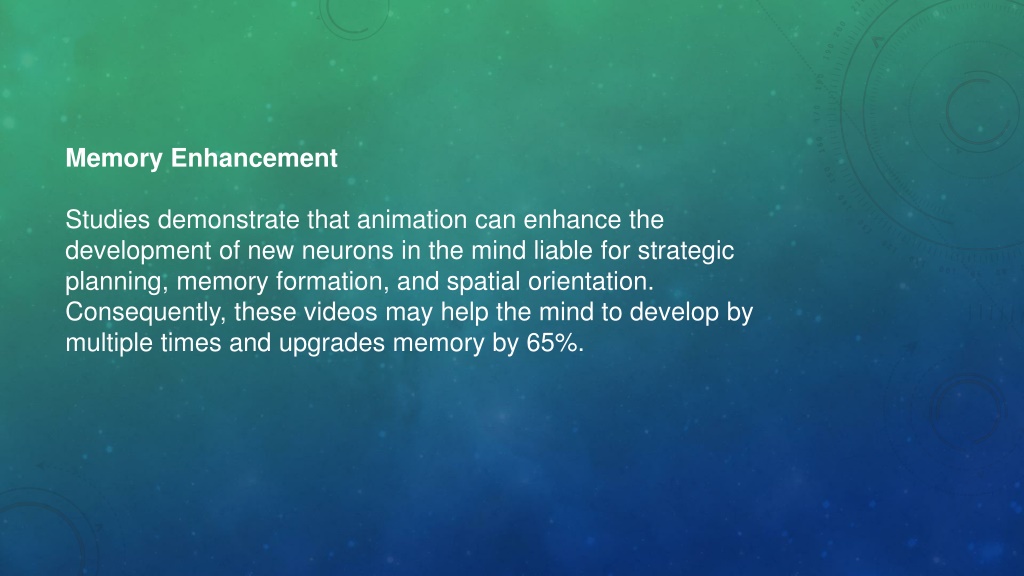 Memory Enhancement

Studies demonstrate that animation can enhance the development of new neurons in the mind liable for strategic planning, memory formation, and spatial orientation. Consequently, these videos may help the mind to develop by multiple times and upgrades memory by 65%.